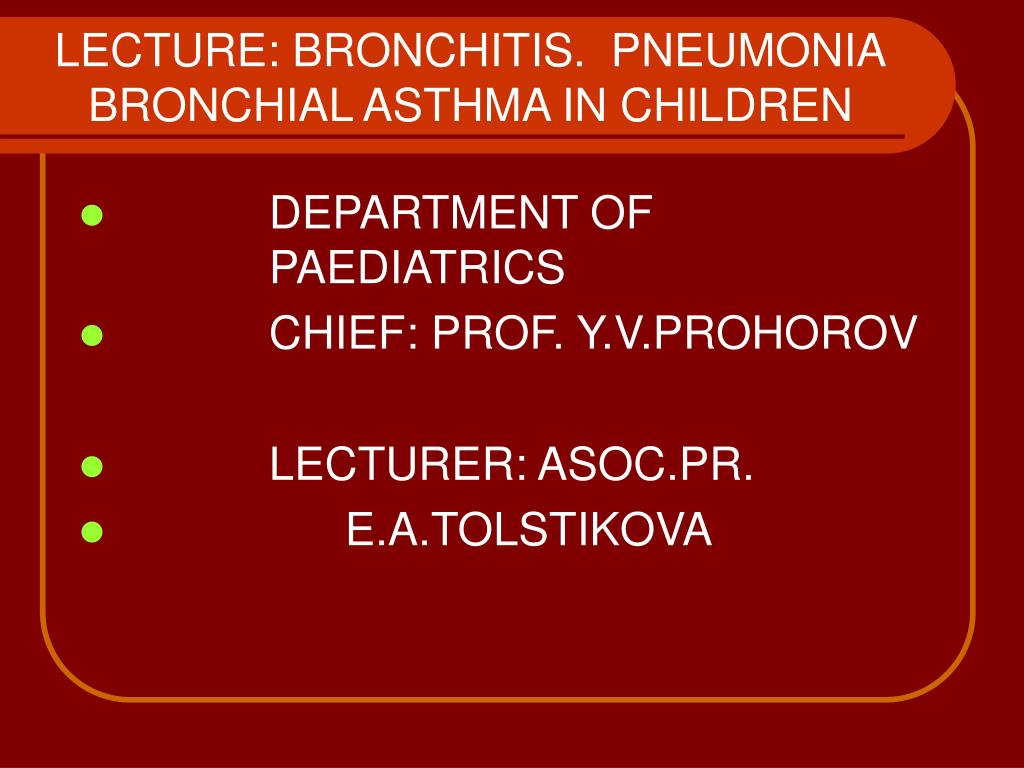 LECTURE: BRONCHITIS. PNEUMONIA BRONCHIAL ASTHMA IN CHILDREN

- DEPARTMENT OF PAEDIATRICS
- CHIEF: PROF. Y.V.PROHOROV
- LECTURER: ASOC.PR.
- E.A.TOLSTIKOVA